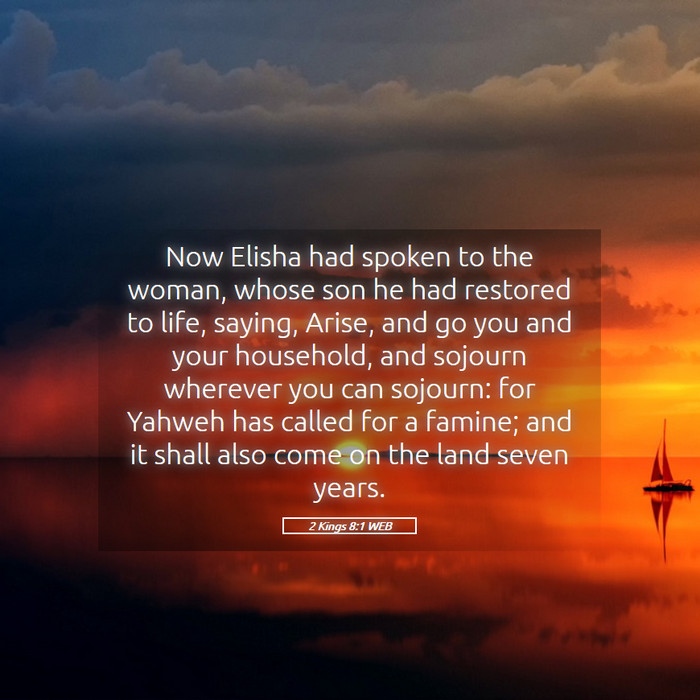 Now Elisha had spoken to the woman, whose son he had restored to life, saying, Arise, and go you and your household, and sojourn wherever you can sojourn: for Yahweh has called for a famine; and it shall also come on the land seven years.

2 Kings 8:1 WEB